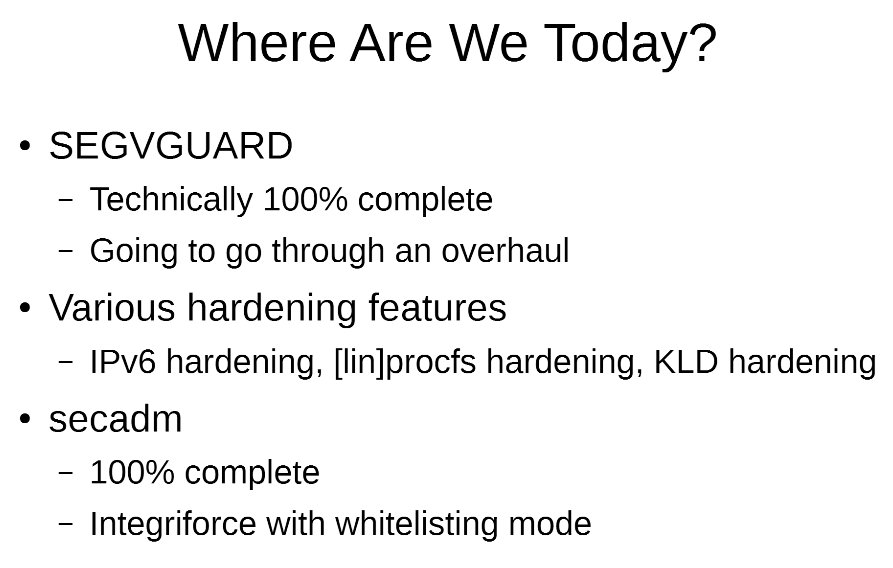 Where Are We Today?

• SEGVGUARD
– Technically 100% complete
– Going to go through an overhaul
• Various hardening features
– IPv6 hardening, [lin]procfs hardening, KLD hardening
• secadm
– 100% complete
– Integriforce with whitelisting mode